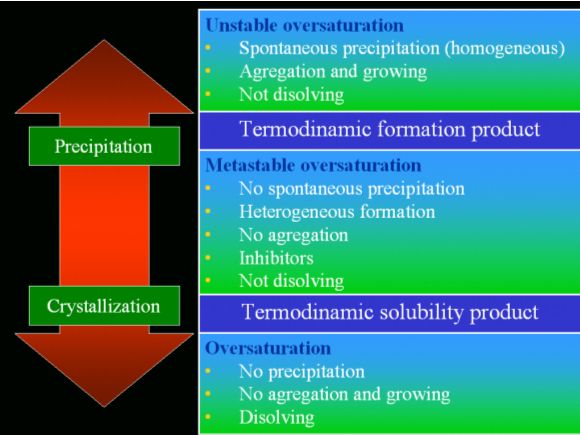 Precipitation

Crystallization

Unstable oversaturation
• Spontaneous precipitation (homogeneous)
• Agregation and growing
• Not disolving

Termodinamic formation product

Metastable oversaturation
• No spontaneous precipitation
• Heterogeneous formation
• No agregation
• Inhibitors
• Not disolving

Termodinamic solubility product

Oversaturation
• No precipitation
• No agregation and growing
• Disolving